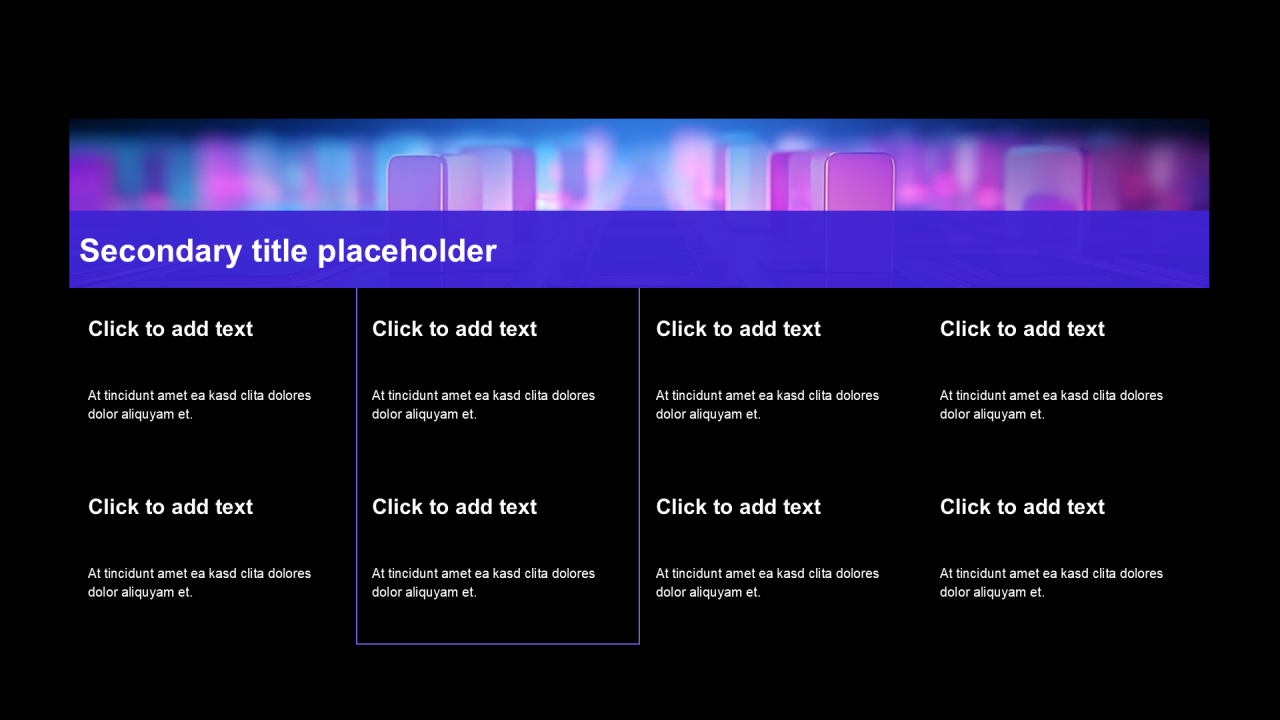 Secondary title placeholder

Click to add text

At tincidunt amet ea kasd clita dolores dolor aliquyam et.

Click to add text

At tincidunt amet ea kasd clita dolores dolor aliquyam et.

Click to add text

At tincidunt amet ea kasd clita dolores dolor aliquyam et.

Click to add text

At tincidunt amet ea kasd clita dolores dolor aliquyam et.

Click to add text

At tincidunt amet ea kasd clita dolores dolor aliquyam et.

Click to add text

At tincidunt amet ea kasd clita dolores dolor aliquyam et.

Click to add text

At tincidunt amet ea kasd clita dolores dolor aliquyam et.

Click to add text

At tincidunt amet ea kasd clita dolores dolor aliquyam et.